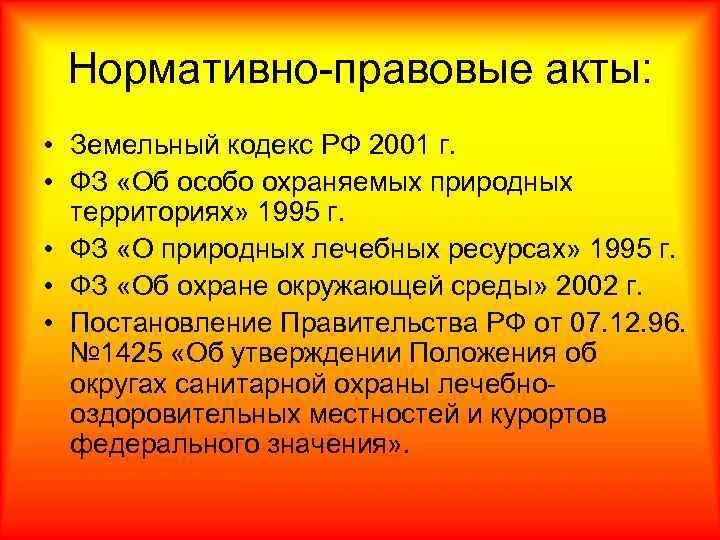 Нормативно-правовые акты:

• Земельный кодекс РФ 2001 г.
• ФЗ «Об особо охраняемых природных территориях» 1995 г.
• ФЗ «О природных лечебных ресурсах» 1995 г.
• ФЗ «Об охране окружающей среды» 2002 г.
• Постановление Правительства РФ от 07.12.96. №1425 «Об утверждении Положения об округах санитарной охраны лечебно-оздоровительных местностей и курортов федерального значения».